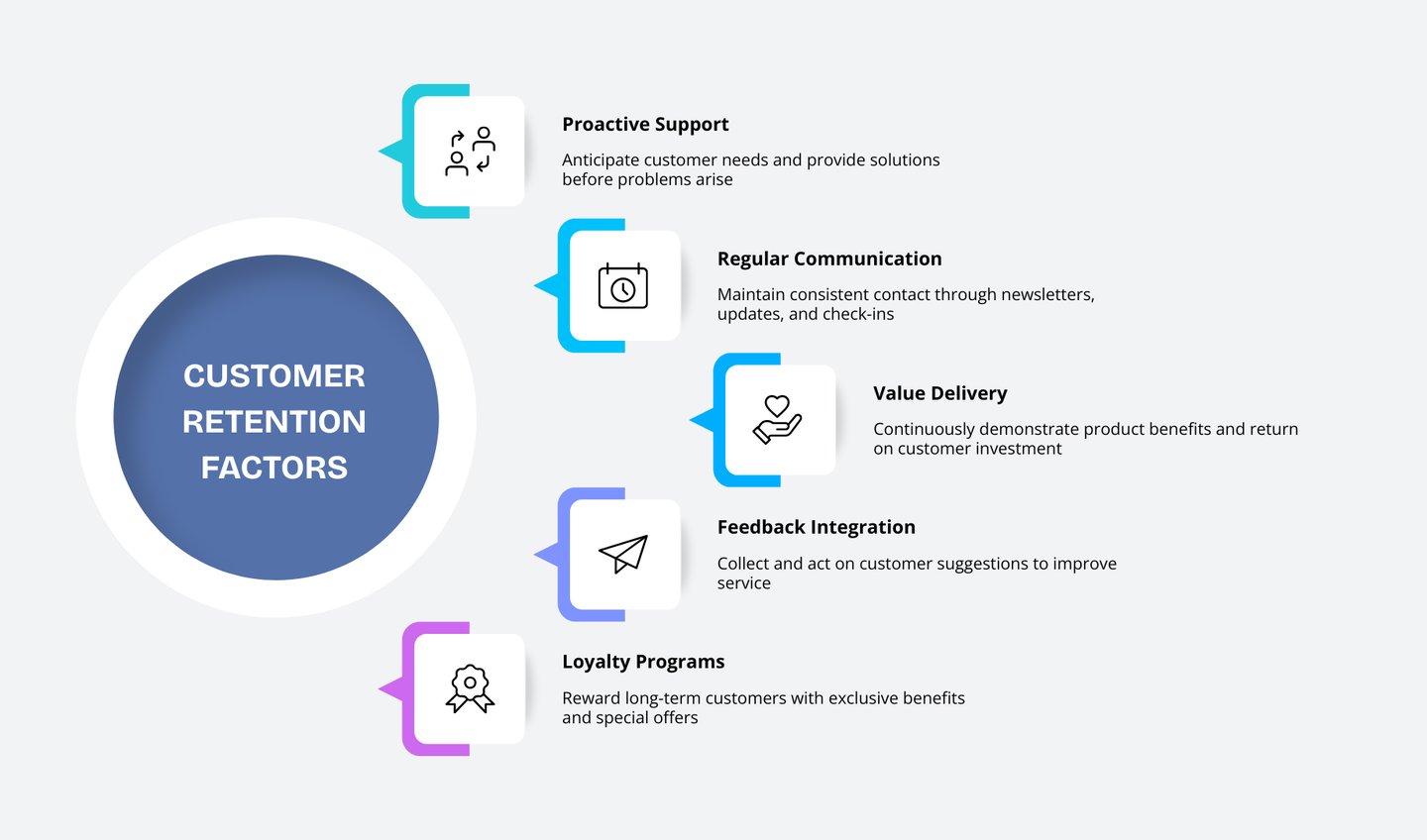 CUSTOMER RETENTION FACTORS

Proactive Support

Anticipate customer needs and provide solutions before problems arise

Regular Communication

Maintain consistent contact through newsletters, updates, and check-ins

Value Delivery

Continuously demonstrate product benefits and return on customer investment

Feedback Integration

Collect and act on customer suggestions to improve service

Loyalty Programs

Reward long-term customers with exclusive benefits and special offers